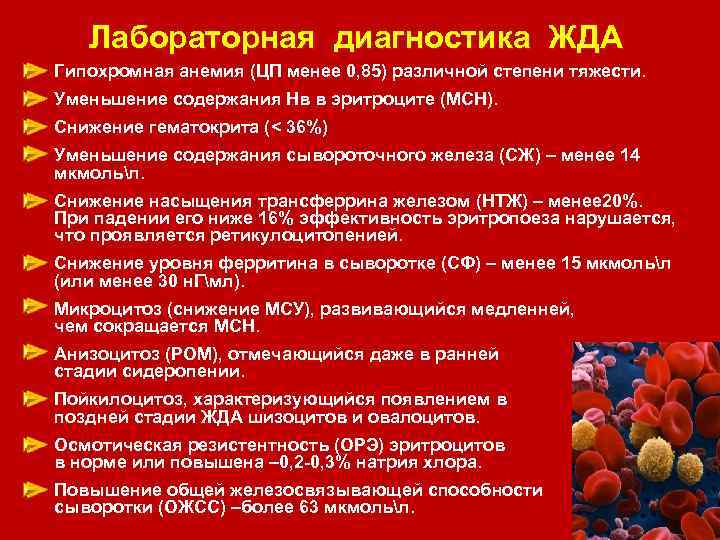 Лабораторная диагностика ЖДА

Гипохромная анемия (ЦП менее 0,85) различной степени тяжести.

Уменьшение содержания Нв в эритроците (МСН).

Снижение гематокрита (< 36%)

Уменьшение содержания сывороточного железа (СЖ) – менее 14 мкмоль\л.

Снижение насыщения трансферрина железом (НТЖ) – менее20%. При падении его ниже 16% эффективность эритропоэза нарушается, что проявляется ретикулоцитопенией.

Снижение уровня ферритина в сыворотке (СФ) – менее 15 мкмоль\л (или менее 30 нГ\мл).

Микроцитоз (снижение МСУ), развивающийся медленней, чем сокращается МСН.

Анизоцитоз (РОМ), отмечающийся даже в ранней стадии сидеропении.

Пойкилоцитоз, характеризующийся появлением в поздней стадии ЖДА шизоцитов и овалоцитов.

Осмотическая резистентность (ОРЭ) эритроцитов в норме или повышена –0,2-0,3% натрия хлора.

Повышение общей железосвязывающей способности сыворотки (ОЖСС) –более 63 мкмоль\л.